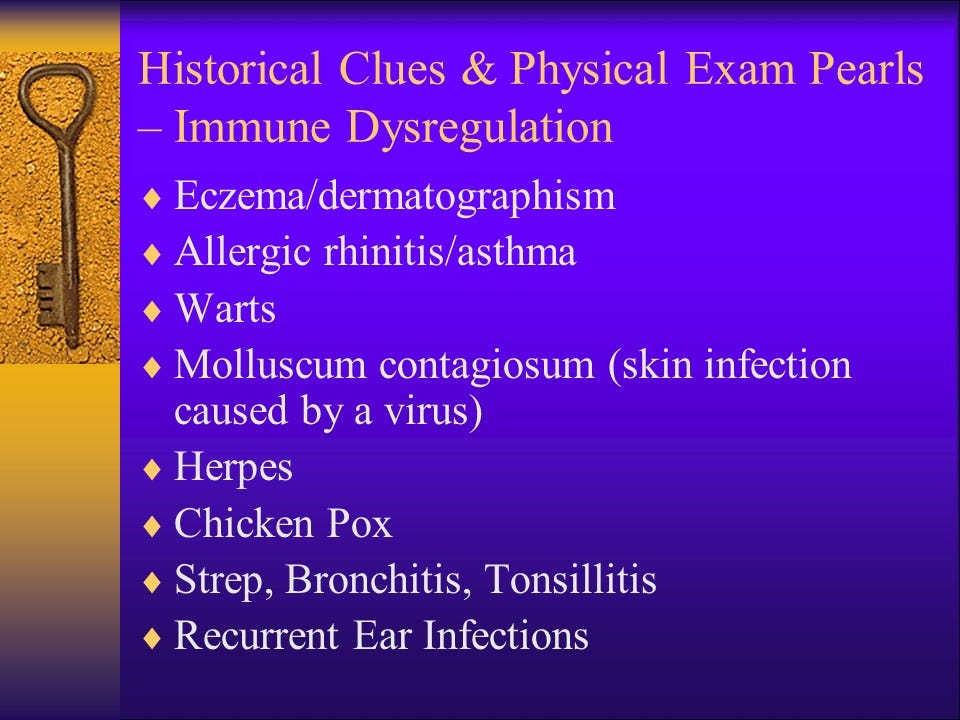 Historical Clues & Physical Exam Pearls – Immune Dysregulation

♦ Eczema/dermatographism
♦ Allergic rhinitis/asthma
♦ Warts
♦ Molluscum contagiosum (skin infection caused by a virus)
♦ Herpes
♦ Chicken Pox
♦ Strep, Bronchitis, Tonsillitis
♦ Recurrent Ear Infections